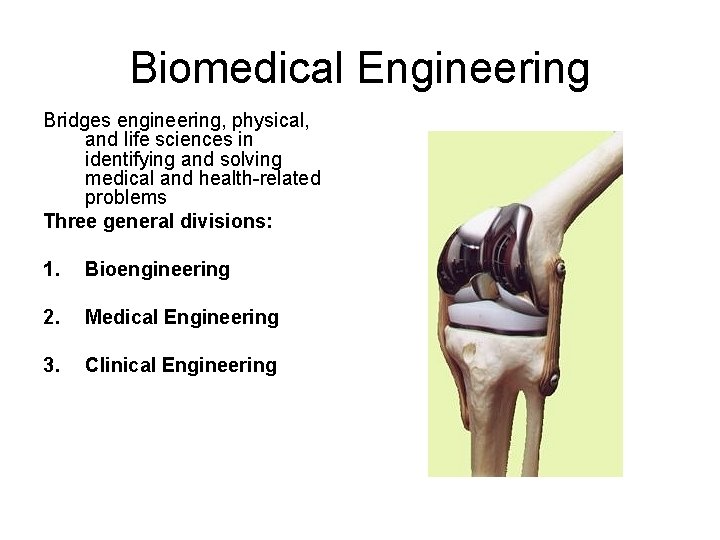 Biomedical Engineering

Bridges engineering, physical, and life sciences in identifying and solving medical and health-related problems

Three general divisions:

1. Bioengineering

2. Medical Engineering

3. Clinical Engineering